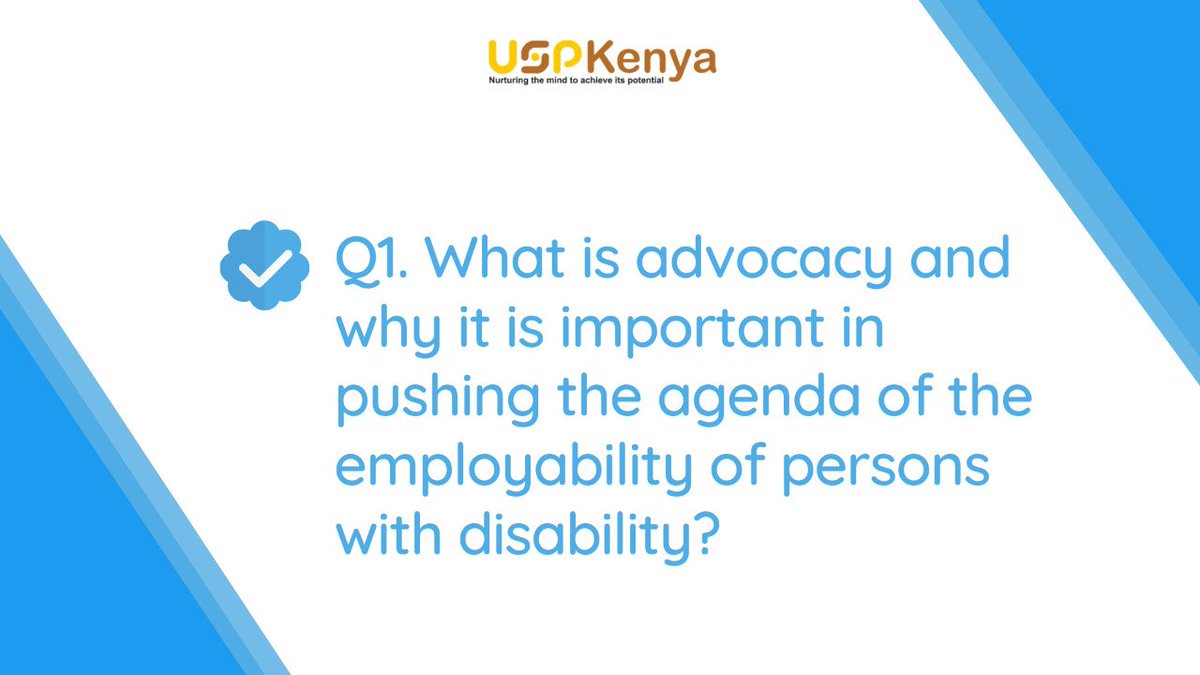 USPKenya
Nurturing the mind to achieve its potential

Q1. What is advocacy and why it is important in pushing the agenda of the employability of persons with disability?